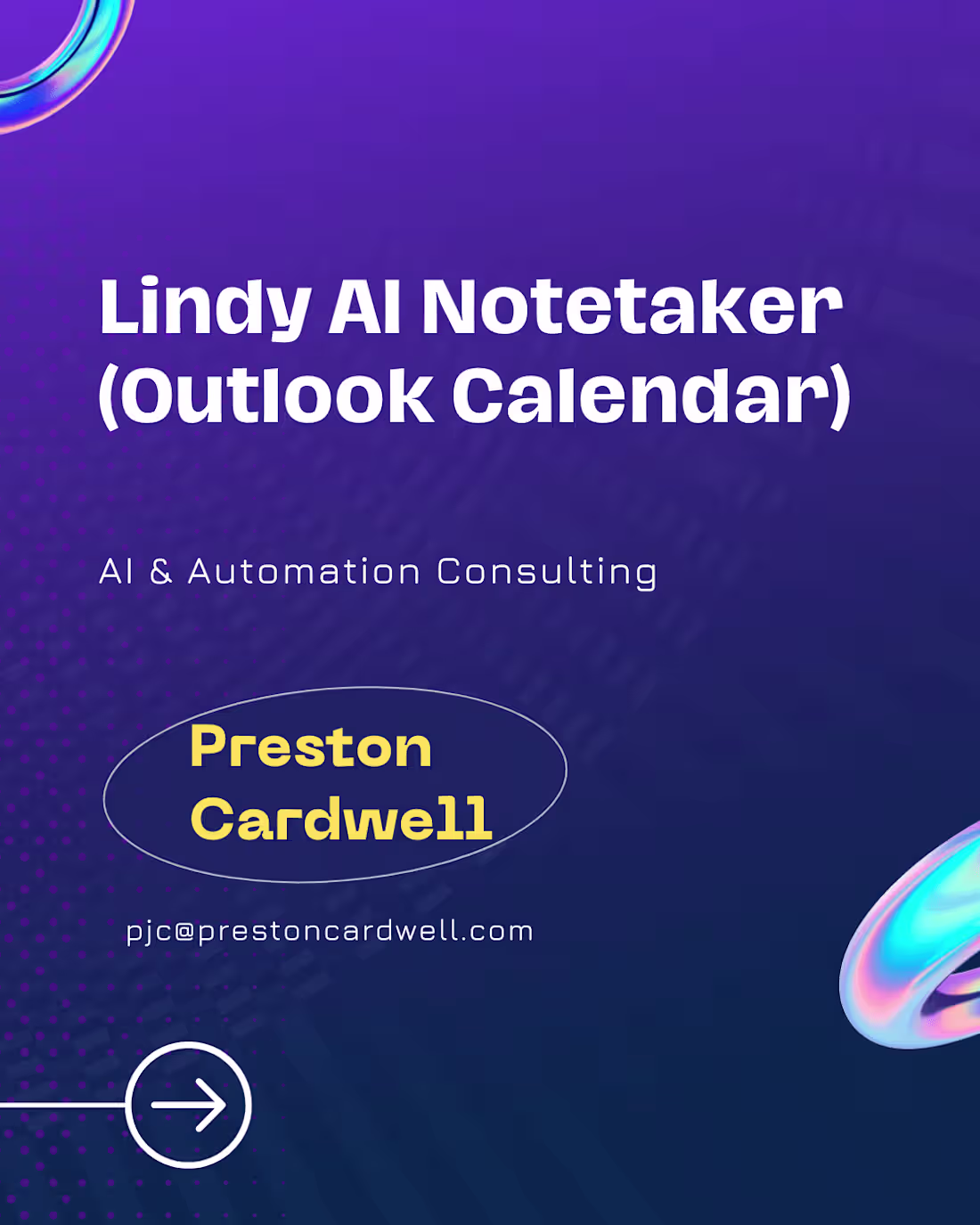 Lindy AI Notetaker (Outlook Calendar)

AI & Automation Consulting

Preston Cardwell

pjc@prestoncardwell.com